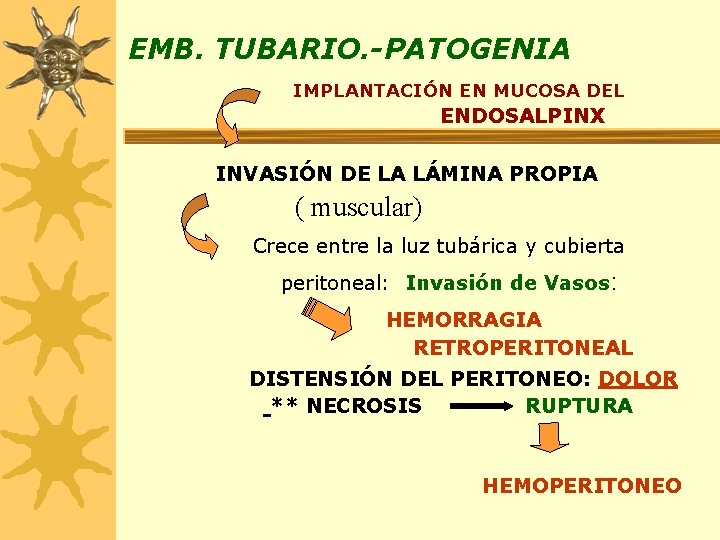 EMB. TUBARIO.-PATOGENIA

IMPLANTACIÓN EN MUCOSA DEL ENDOSALPINX

INVASIÓN DE LA LÁMINA PROPIA
( muscular)

Crece entre la luz tubárica y cubierta peritoneal: Invasión de Vasos:

HEMORRAGIA RETROPERITONEAL

DISTENSIÓN DEL PERITONEO: DOLOR
** NECROSIS RUPTURA

HEMOPERITONEO